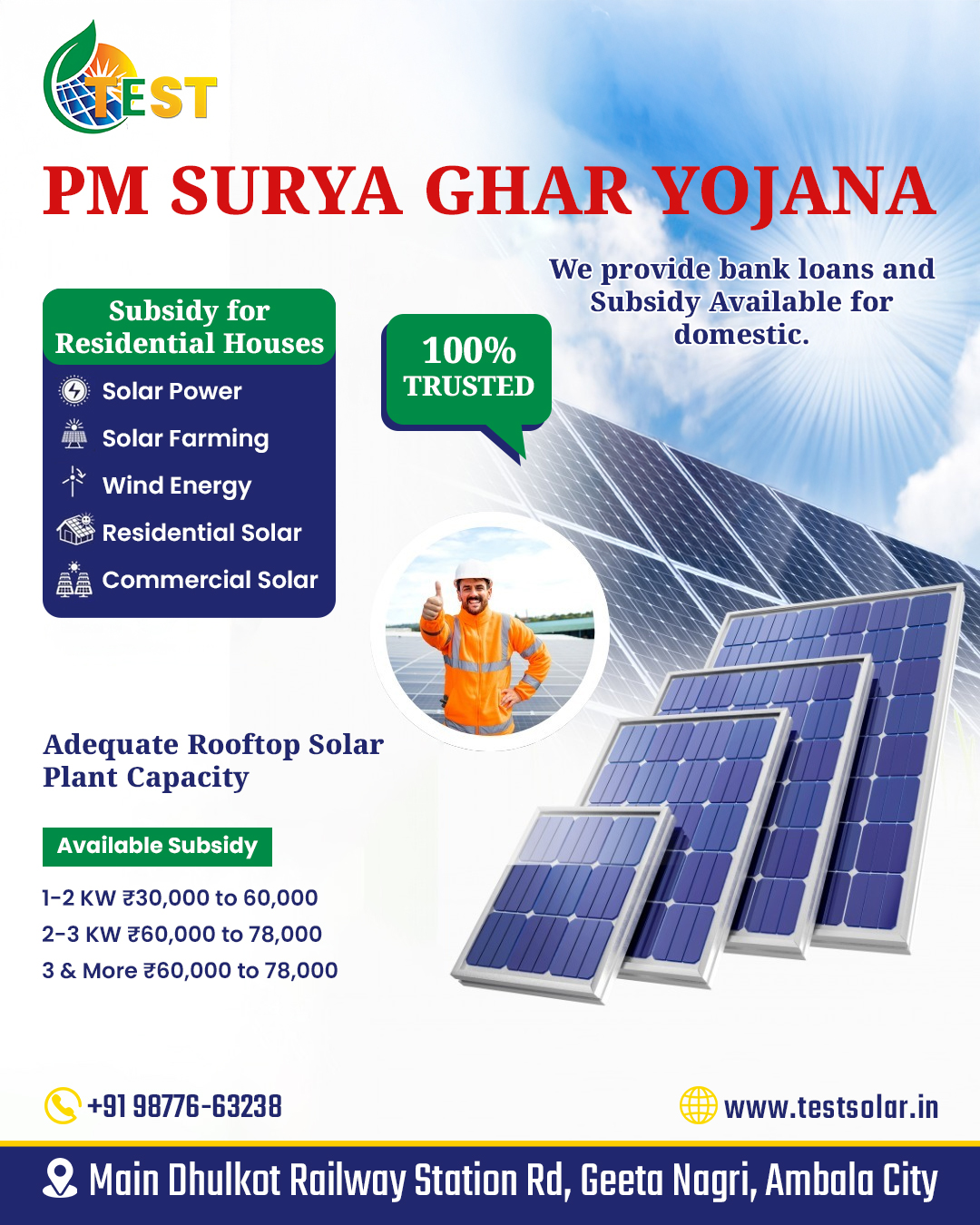 TEST

PM SURYA GHAR YOJANA

We provide bank loans and Subsidy Available for domestic.

Subsidy for Residential Houses

Solar Power
Solar Farming
Wind Energy
Residential Solar
Commercial Solar

100% TRUSTED

Adequate Rooftop Solar Plant Capacity

Available Subsidy

1-2 KW ₹30,000 to 60,000
2-3 KW ₹60,000 to 78,000
3 & More ₹60,000 to 78,000

+91 98776-63238

www.testsolar.in

Main Dhulkot Railway Station Rd, Geeta Nagri, Ambala City